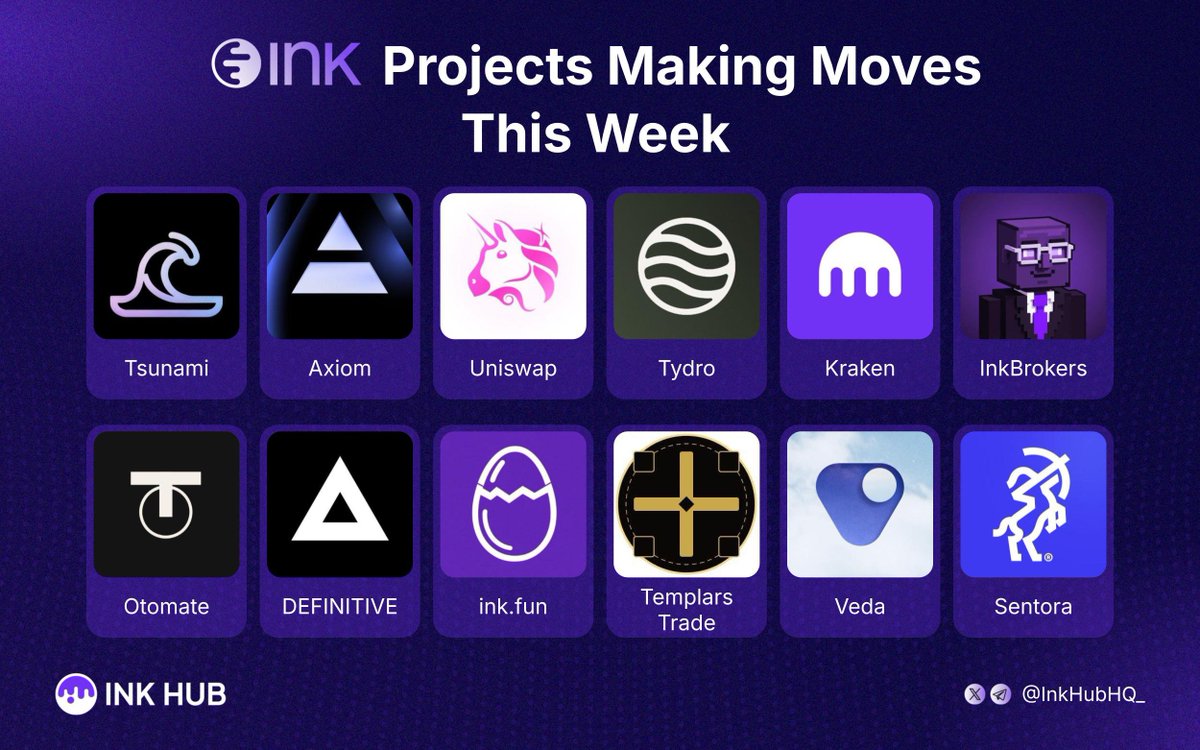 INK Projects Making Moves This Week

Tsunami
Axiom
Uniswap
Tydro
Kraken
InkBrokers

Otomate
DEFINITIVE
ink.fun
Templars Trade
Veda
Sentora

INK HUB

@InkHubHQ_